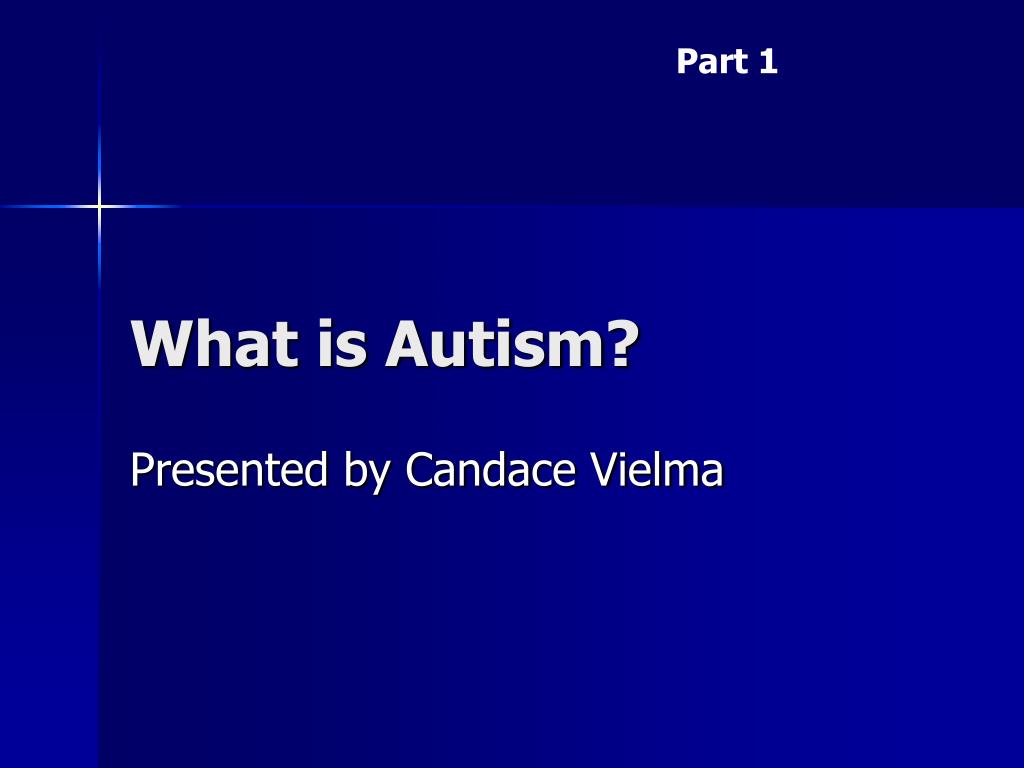 Part 1

What is Autism?

Presented by Candace Vielma